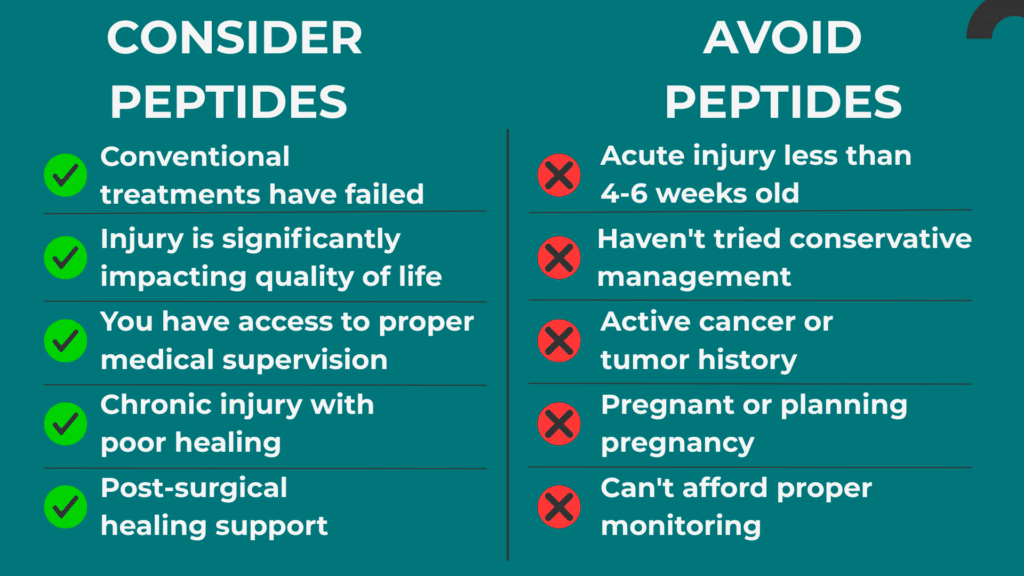 CONSIDER PEPTIDES

Conventional treatments have failed

Injury is significantly impacting quality of life

You have access to proper medical supervision

Chronic injury with poor healing

Post-surgical healing support

AVOID PEPTIDES

Acute injury less than 4-6 weeks old

Haven't tried conservative management

Active cancer or tumor history

Pregnant or planning pregnancy

Can't afford proper monitoring